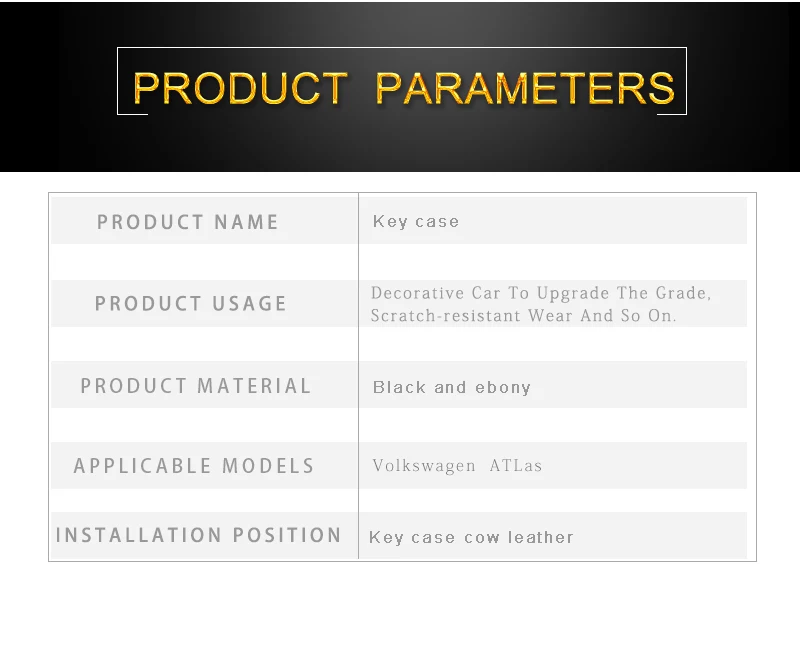 PRODUCT PARAMETERS

| PRODUCT NAME | Key case |
|---|---|
| PRODUCT USAGE | Decorative Car To Upgrade The Grade, Scratch-resistant Wear And So On. |
| PRODUCT MATERIAL | Black and ebony |
| APPLICABLE MODELS | Volkswagen ATLas |
| INSTALLATION POSITION | Key case cow leather |